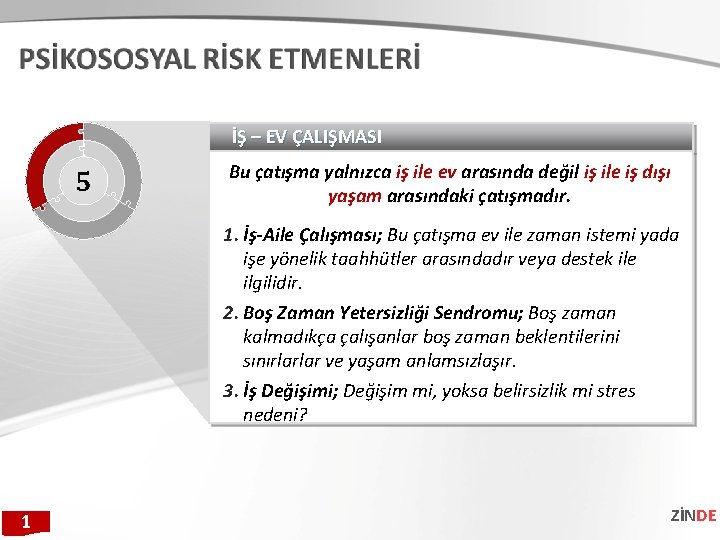 PSİKOSOSYAL RİSK ETMENLERİ

5

İŞ – EV ÇALIŞMASI

Bu çatışma yalnızca iş ile ev arasında değil iş ile iş dışı yaşam arasındaki çatışmadır.

1. İş-Aile Çalışması; Bu çatışma ev ile zaman istemi yada işe yönelik taahhütler arasındadır veya destek ile ilgilidir.

2. Boş Zaman Yetersizliği Sendromu; Boş zaman kalmadıkça çalışanlar boş zaman beklentilerini sınırlarlar ve yaşam anlamsızlaşır.

3. İş Değişimi; Değişim mi, yoksa belirsizlik mi stres nedeni?

1

ZİNDE